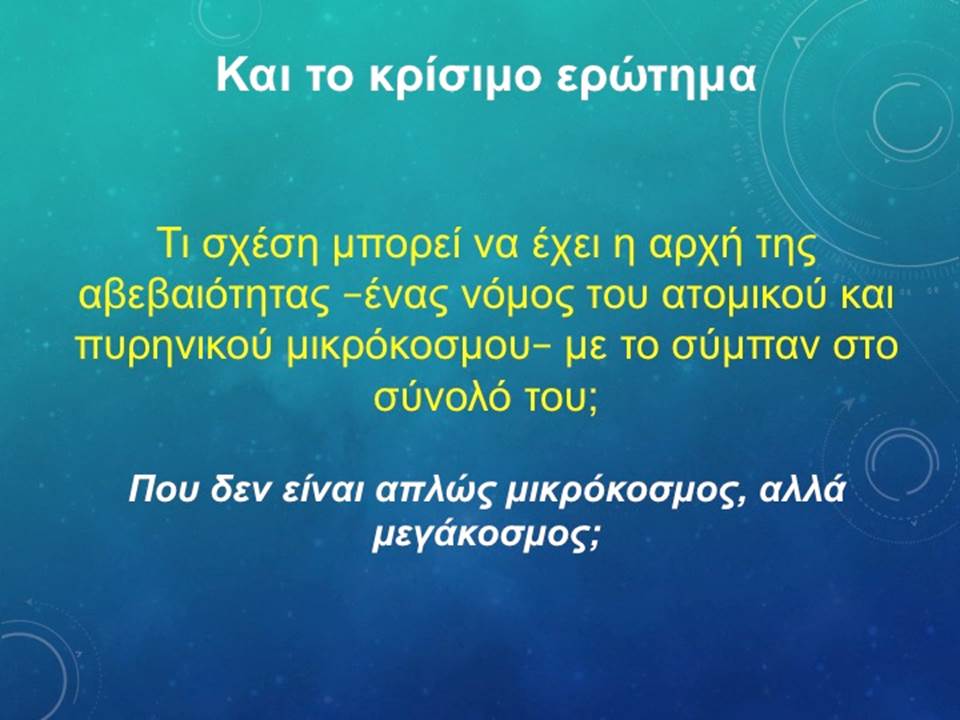 Και το κρίσιμο ερώτημα

Τι σχέση μπορεί να έχει η αρχή της αβεβαιότητας –ένας νόμος του ατομικού και πυρηνικού μικρόκοσμου– με το σύμπαν στο σύνολό του;

Που δεν είναι απλώς μικρόκοσμος, αλλά μεγάκοσμος;